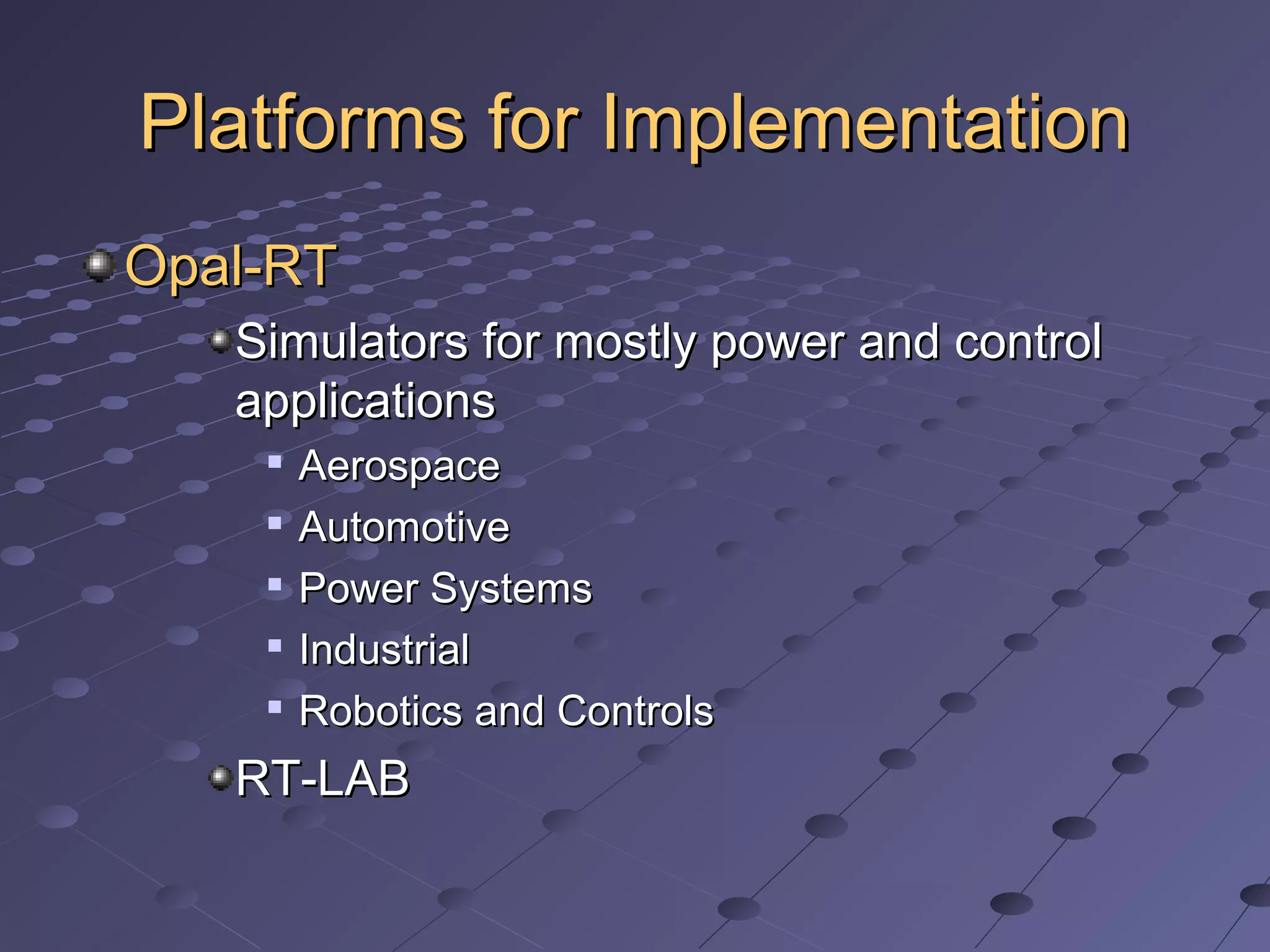 Platforms for Implementation

Opal-RT

Simulators for mostly power and control applications

Aerospace

Automotive

Power Systems

Industrial

Robotics and Controls

RT-LAB